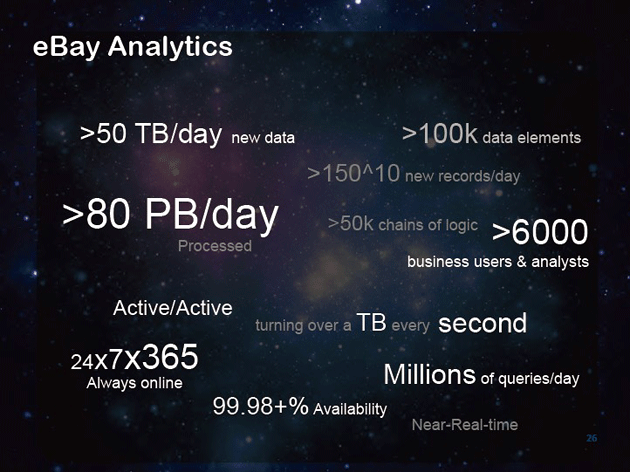 eBay Analytics

>50 TB/day new data

>100k data elements

>150^10 new records/day

>80 PB/day
Processed

>50k chains of logic

>6000
business users & analysts

Active/Active

turning over a TB every second

24x7x365
Always online

Millions of queries/day

99.98+% Availability

Near-Real-time

26